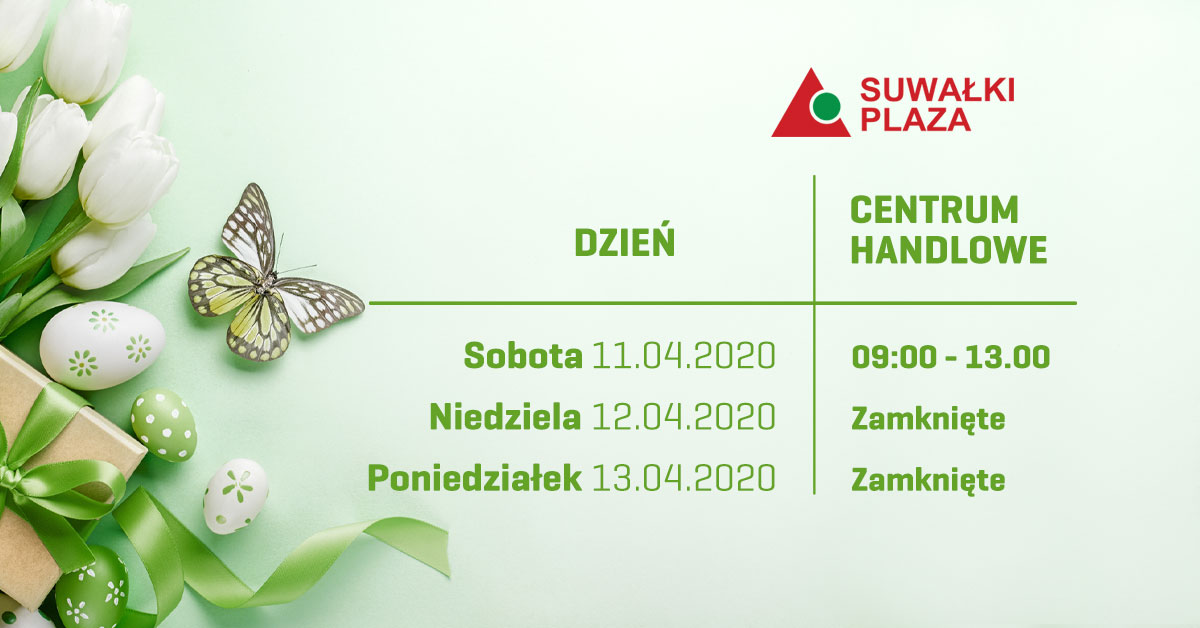 SUWAŁKI PLAZA

| DZIEŃ | CENTRUM HANDLOWE |
|---|---|
| Sobota 11.04.2020 | 09:00 - 13.00 |
| Niedziela 12.04.2020 | Zamknięte |
| Poniedziałek 13.04.2020 | Zamknięte |